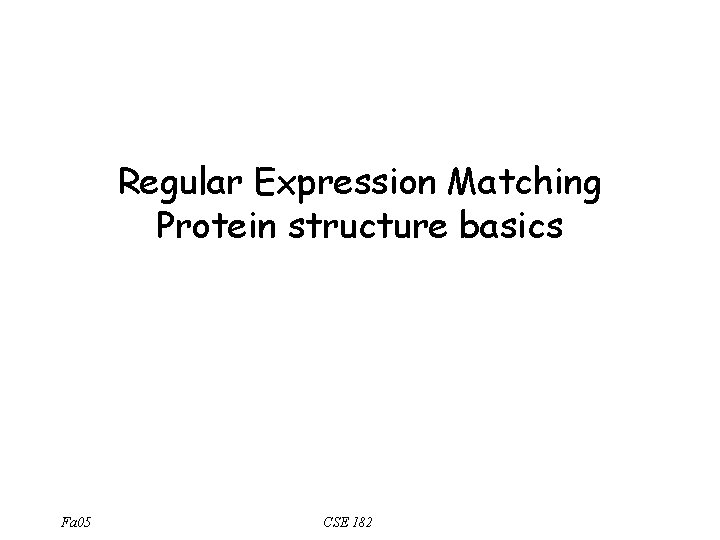 Regular Expression Matching
Protein structure basics

Fa05

CSE 182